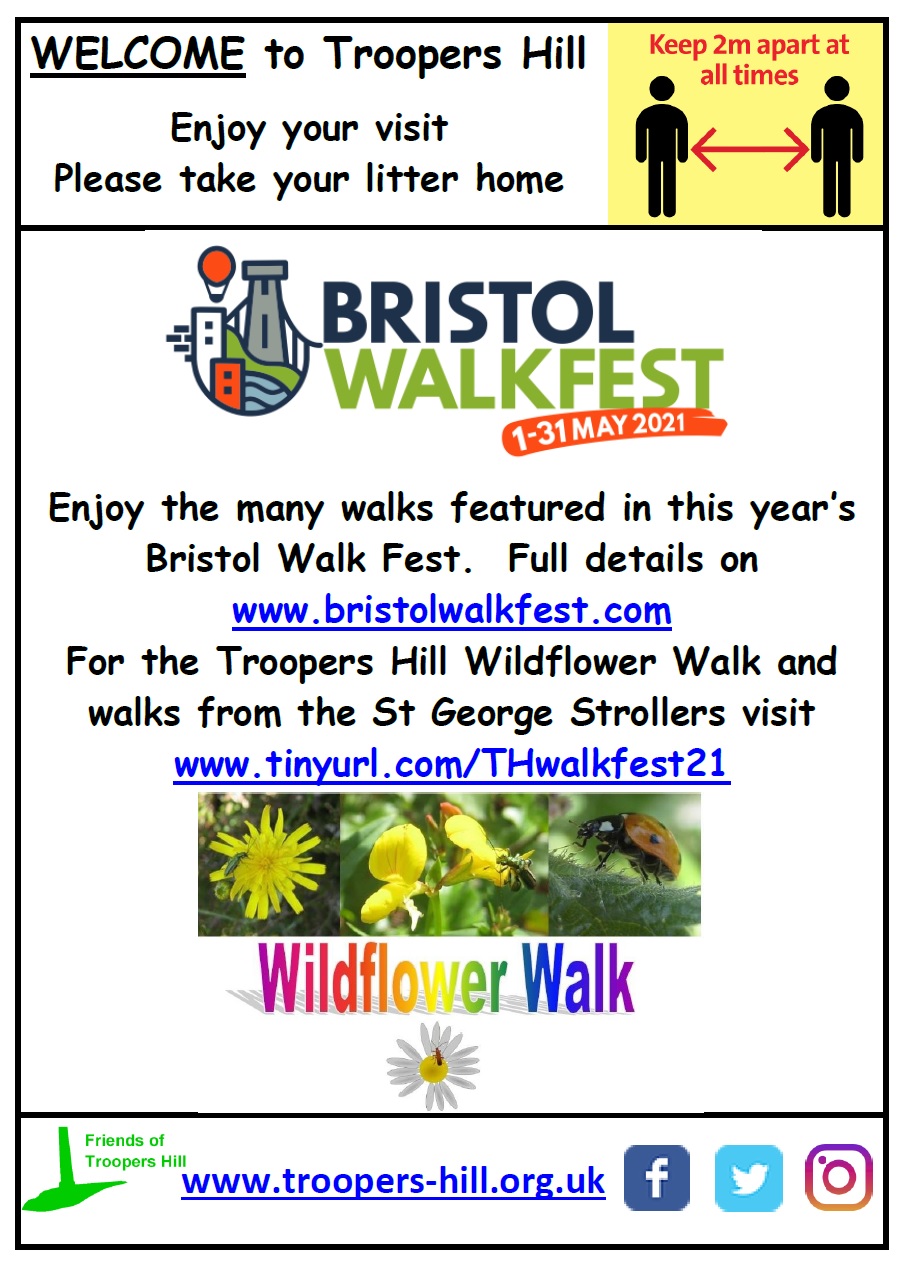 WELCOME to Troopers Hill

Enjoy your visit
Please take your litter home

Keep 2m apart at all times

BRISTOL WALKFEST
1-31 MAY 2021

Enjoy the many walks featured in this year's Bristol Walk Fest. Full details on
www.bristolwalkfest.com
For the Troopers Hill Wildflower Walk and walks from the St George Strollers visit
www.tinyurl.com/THwalkfest21

Wildflower Walk

Friends of Troopers Hill
www.troopers-hill.org.uk